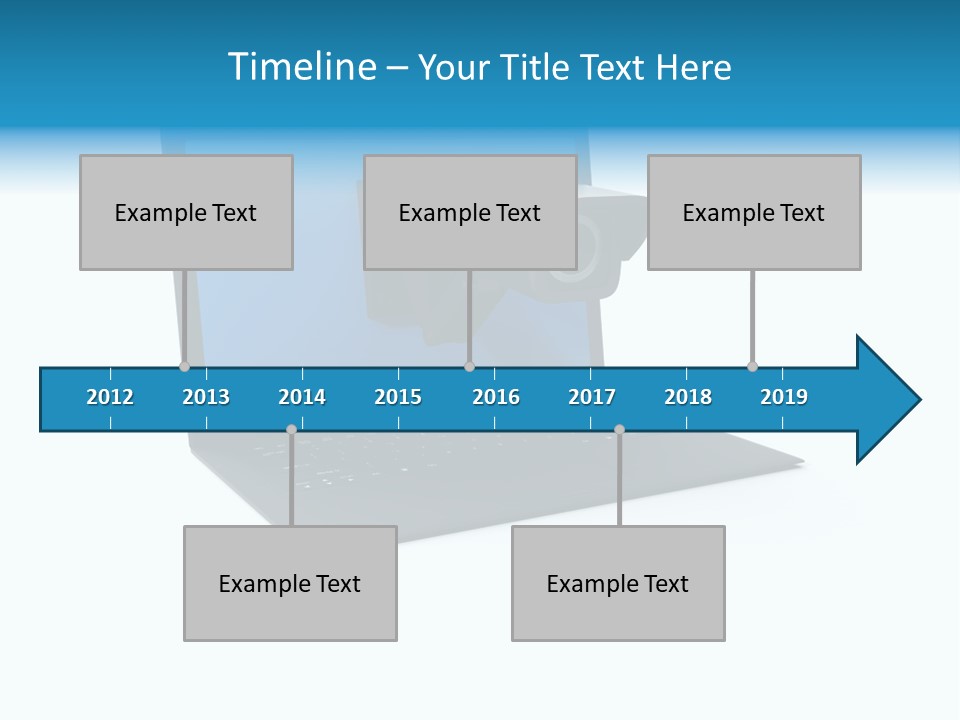 Timeline – Your Title Text Here

Example Text

Example Text

Example Text

2012 2013 2014 2015 2016 2017 2018 2019

Example Text

Example Text